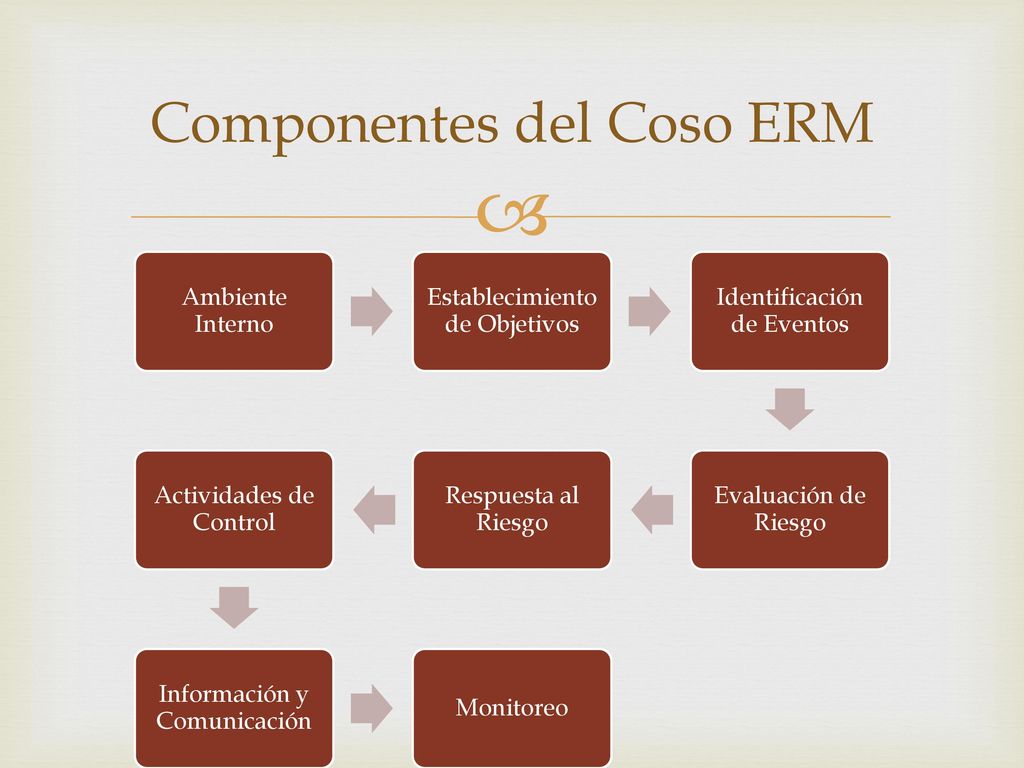 Componentes del Coso ERM

Ambiente Interno

Establecimiento de Objetivos

Identificación de Eventos

Evaluación de Riesgo

Respuesta al Riesgo

Actividades de Control

Información y Comunicación

Monitoreo